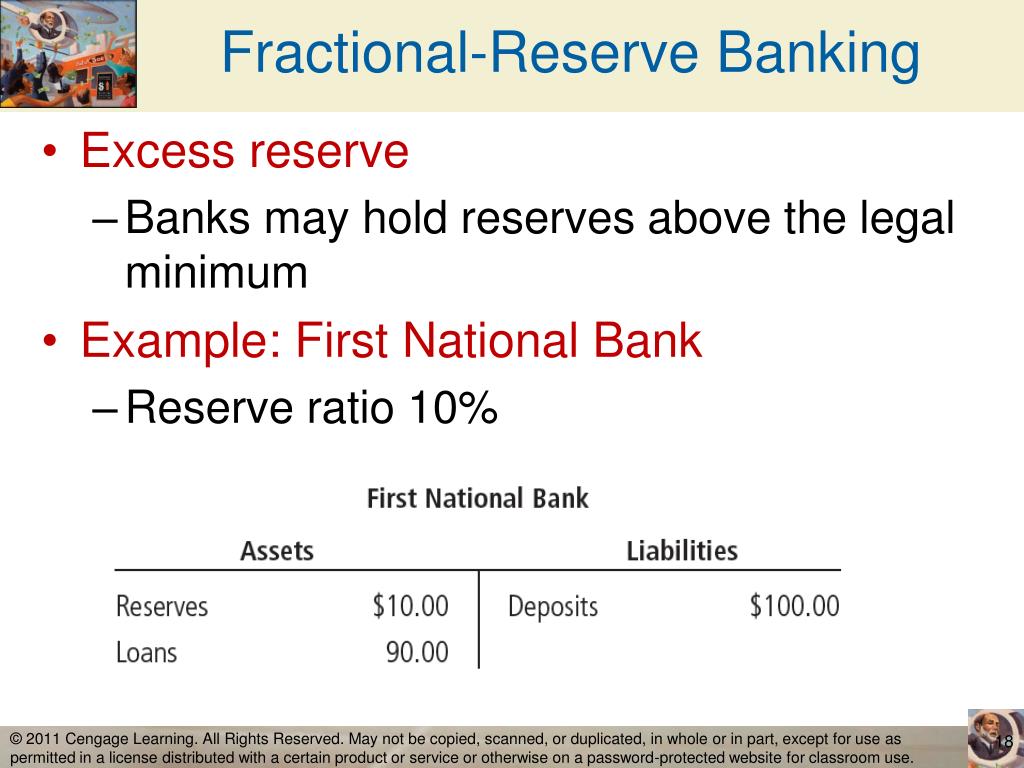 Fractional-Reserve Banking

• Excess reserve
– Banks may hold reserves above the legal minimum

• Example: First National Bank
– Reserve ratio 10%

First National Bank

| Assets | | Liabilities | |
|---|---|---|---|
| Reserves | \$10.00 | Deposits | \$100.00 |
| Loans | 90.00 | | |

© 2011 Cengage Learning. All Rights Reserved. May not be copied, scanned, or duplicated, in whole or in part, except for use as permitted in a license distributed with a certain product or service or otherwise on a password-protected website for classroom use.

18